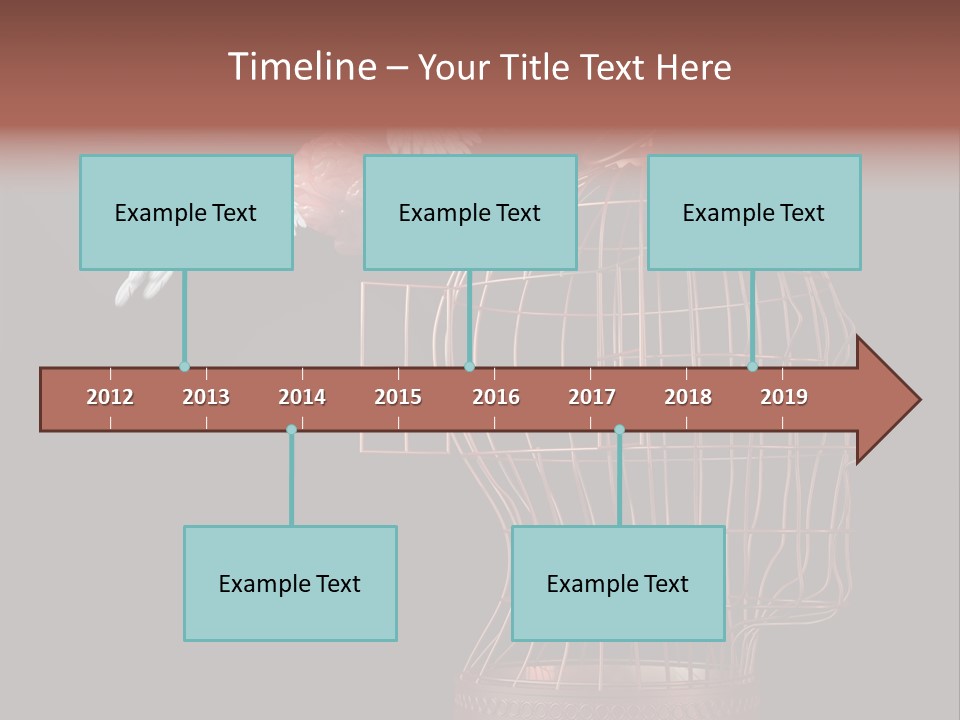 Timeline – Your Title Text Here

Example Text

Example Text

Example Text

2012 2013 2014 2015 2016 2017 2018 2019

Example Text

Example Text